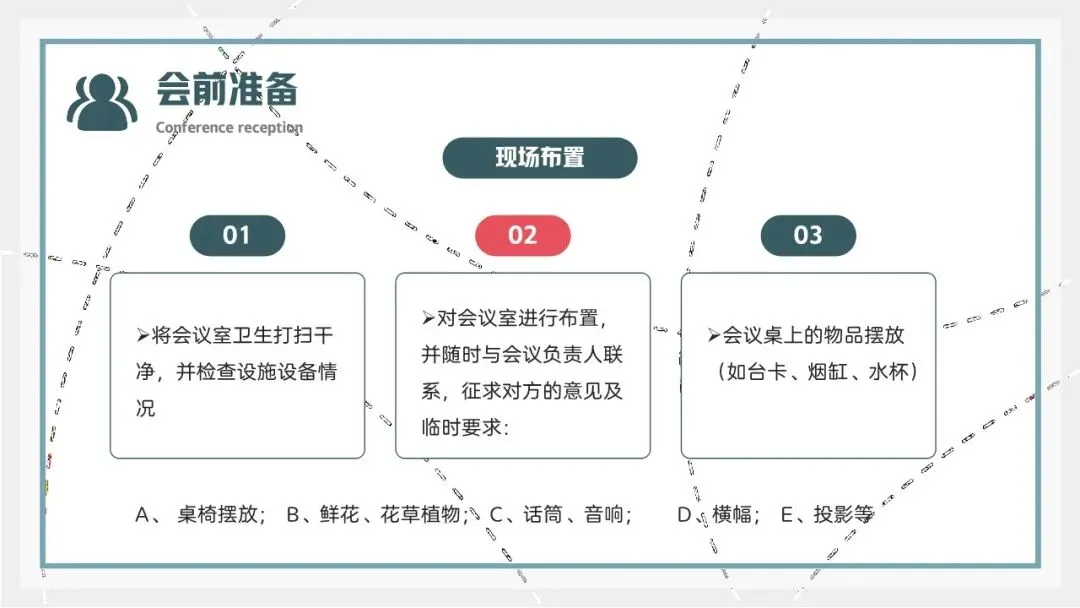 会前准备
Conference reception

现场布置

01

➢将会议室卫生打扫干净，并检查设施设备情况

02

➢对会议室进行布置，并随时与会议负责人联系，征求对方的意见及临时要求：

03

➢会议桌上的物品摆放（如台卡、烟缸、水杯）

A、 桌椅摆放； B、鲜花、花草植物； C、话筒、音响； D、横幅； E、投影等